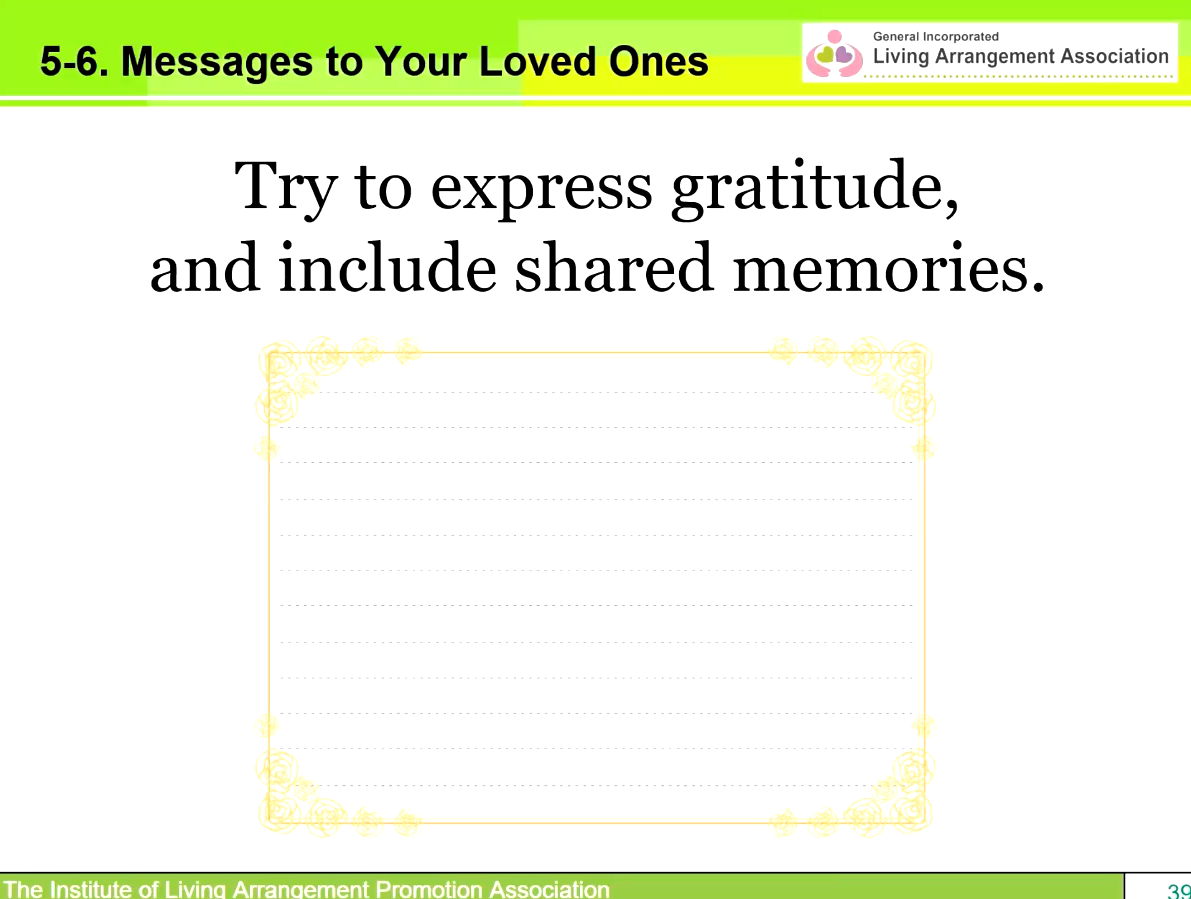 5-6. Messages to Your Loved Ones

General Incorporated
Living Arrangement Association

Try to express gratitude, and include shared memories.

The Institute of Living Arrangement Promotion Association

39